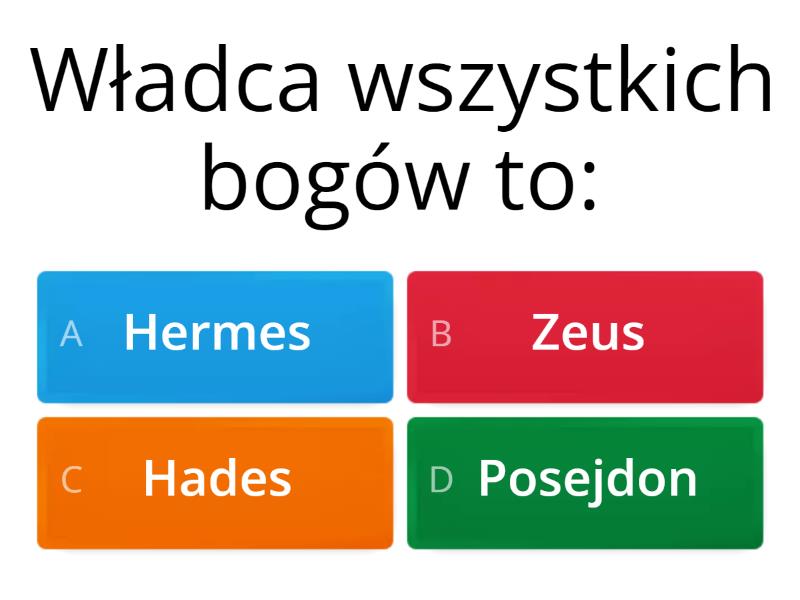 Władca wszystkich bogów to:

A Hermes

B Zeus

C Hades

D Posejdon